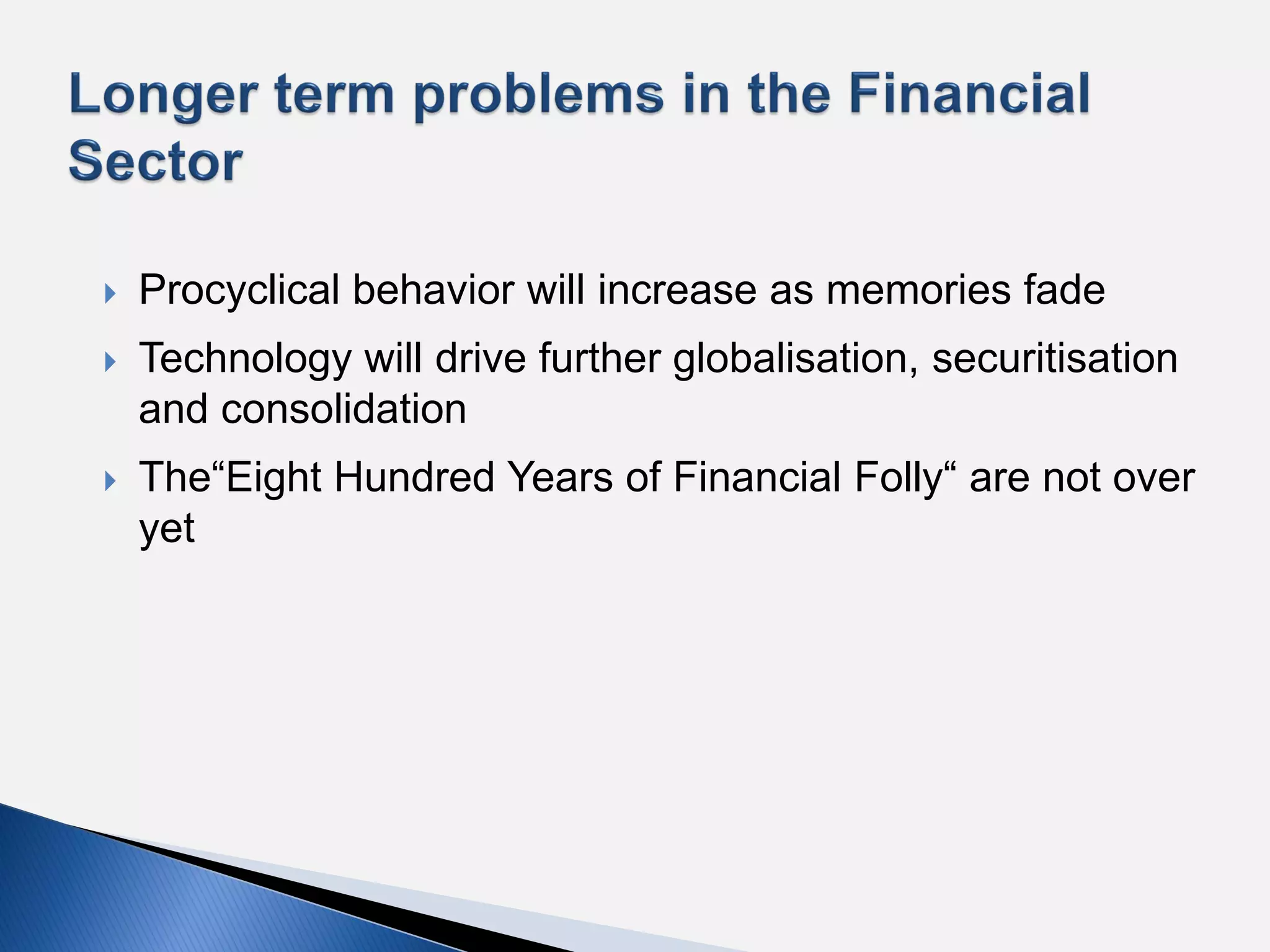 Longer term problems in the Financial Sector

Procyclical behavior will increase as memories fade

Technology will drive further globalisation, securitisation and consolidation

The“Eight Hundred Years of Financial Folly“ are not over yet